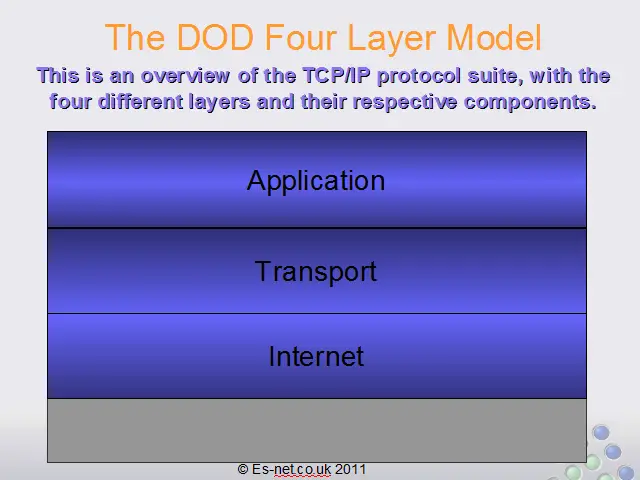 The DOD Four Layer Model

This is an overview of the TCP/IP protocol suite, with the four different layers and their respective components.

Application

Transport

Internet

© Es-net.co.uk 2011